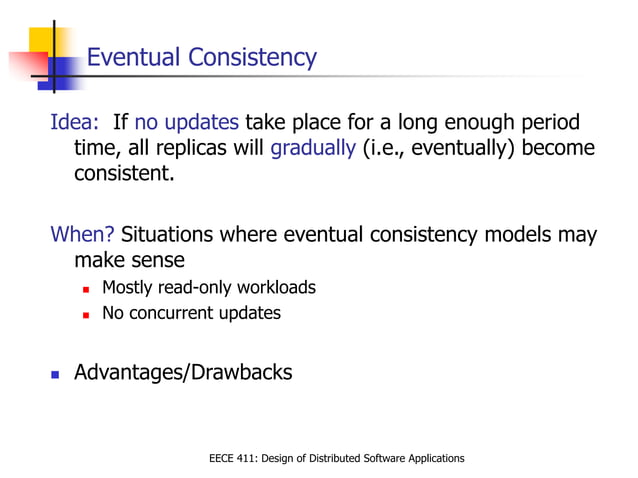 Eventual Consistency

Idea: If no updates take place for a long enough period time, all replicas will gradually (i.e., eventually) become consistent.

When? Situations where eventual consistency models may make sense

- Mostly read-only workloads
- No concurrent updates

- Advantages/Drawbacks

EECE 411: Design of Distributed Software Applications